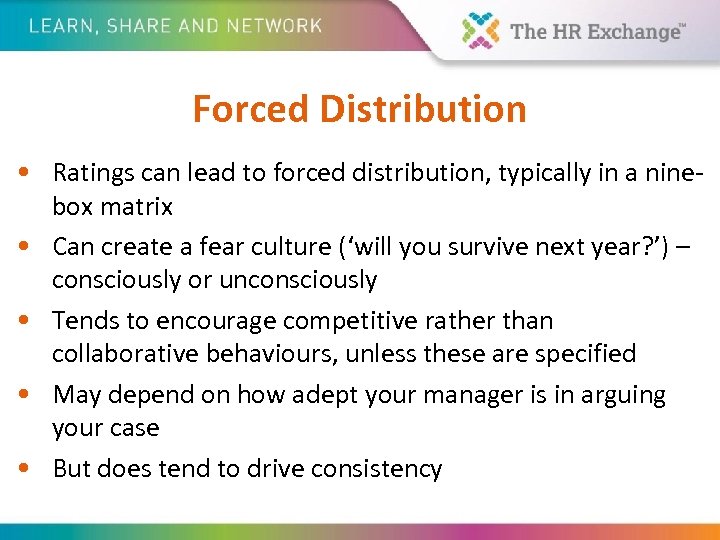 LEARN, SHARE AND NETWORK

The HR Exchange™

Forced Distribution

• Ratings can lead to forced distribution, typically in a nine-box matrix
• Can create a fear culture (‘will you survive next year?’) – consciously or unconsciously
• Tends to encourage competitive rather than collaborative behaviours, unless these are specified
• May depend on how adept your manager is in arguing your case
• But does tend to drive consistency